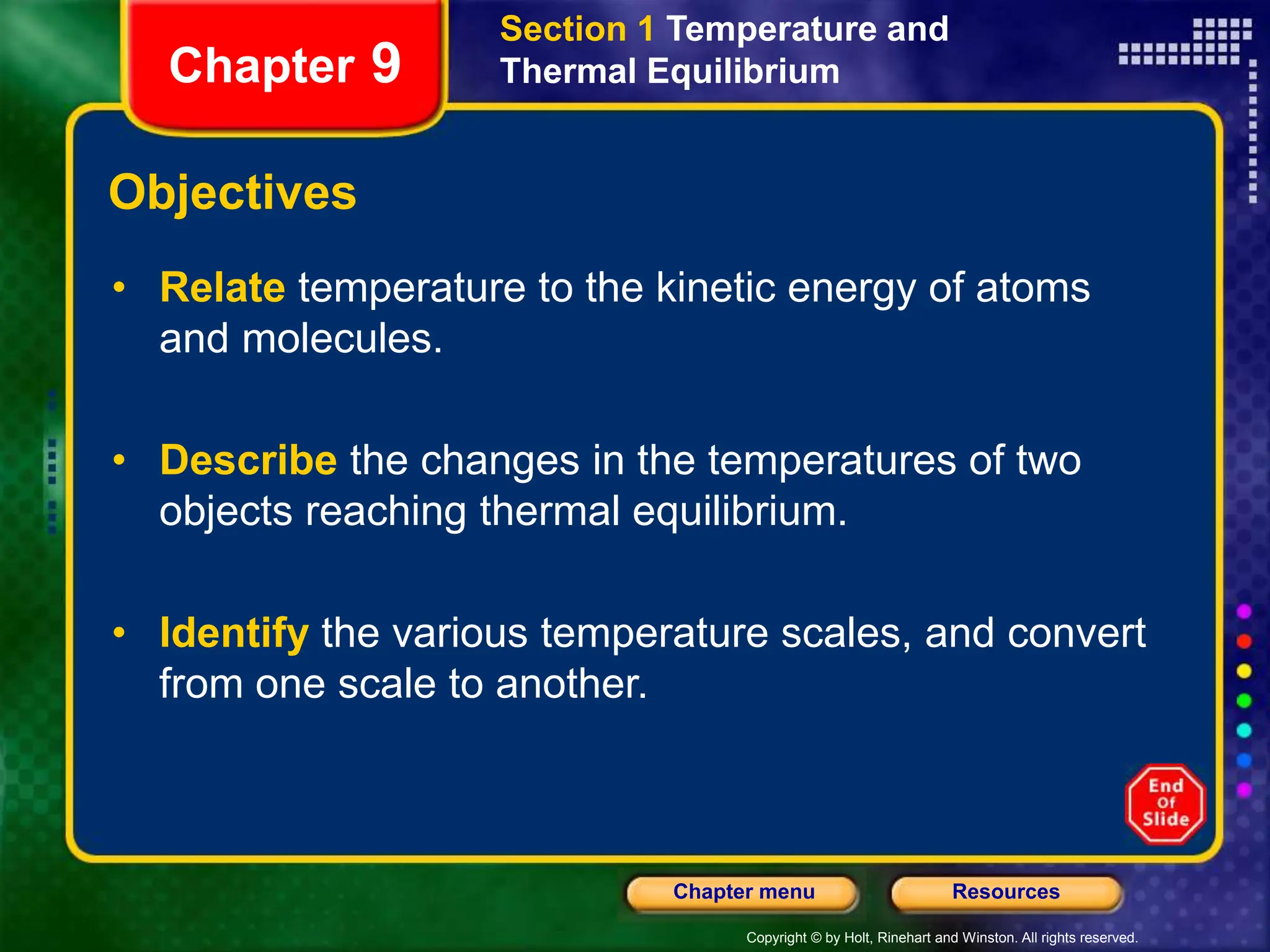 Chapter 9

Section 1 Temperature and Thermal Equilibrium

Objectives

• Relate temperature to the kinetic energy of atoms and molecules.

• Describe the changes in the temperatures of two objects reaching thermal equilibrium.

• Identify the various temperature scales, and convert from one scale to another.

End Of Slide

Chapter menu

Resources

Copyright © by Holt, Rinehart and Winston. All rights reserved.